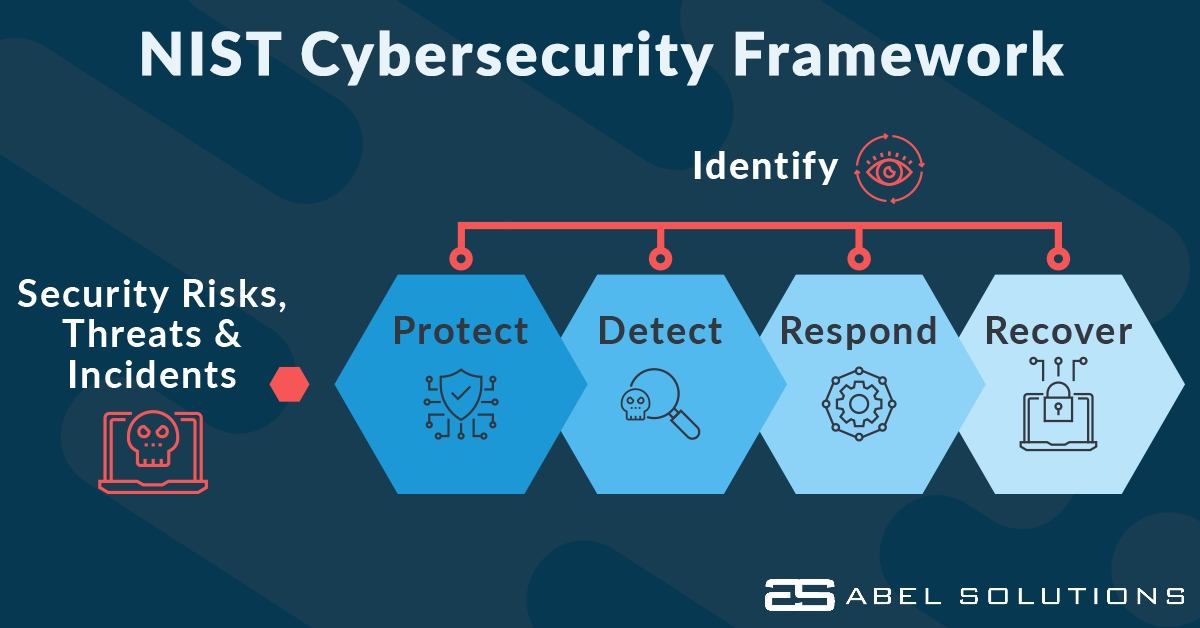 NIST Cybersecurity Framework

Identify

Security Risks, Threats & Incidents

Protect

Detect

Respond

Recover

ABEL SOLUTIONS